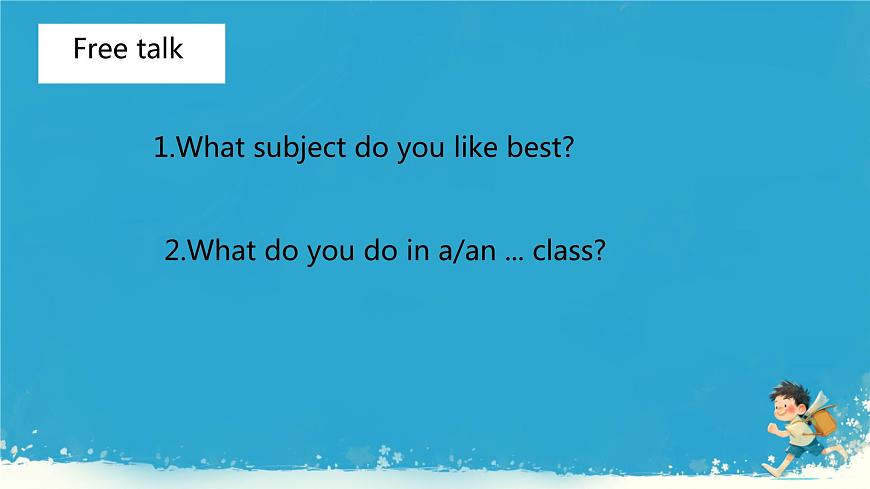 Free talk

1.What subject do you like best?

2.What do you do in a/an ... class?